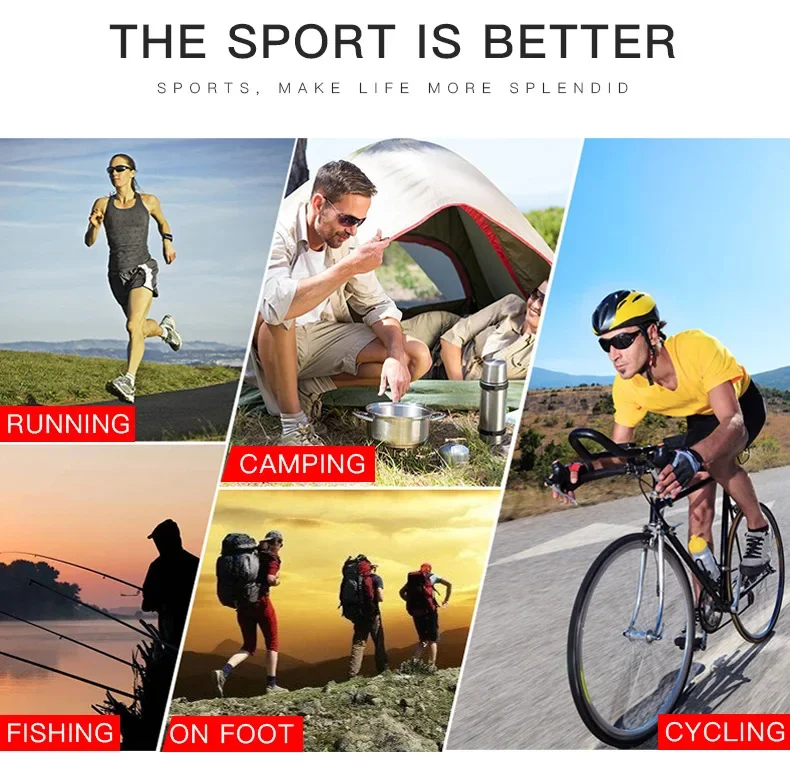 THE SPORT IS BETTER

SPORTS, MAKE LIFE MORE SPLENDID

RUNNING

CAMPING

FISHING

ON FOOT

CYCLING